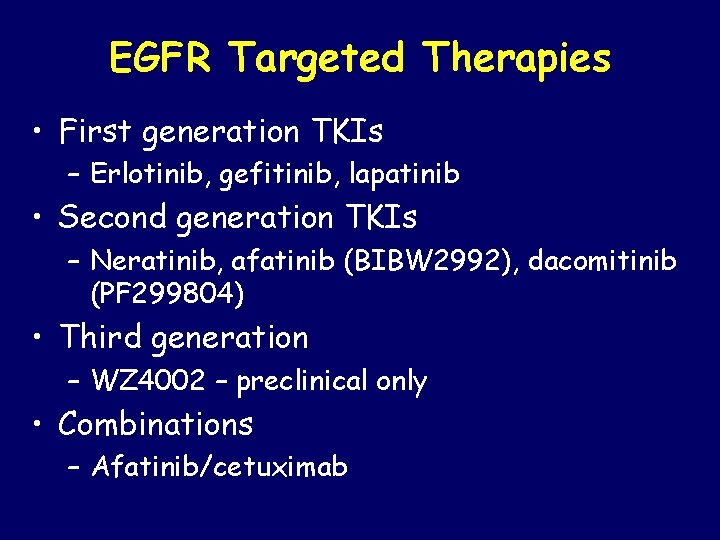 EGFR Targeted Therapies

• First generation TKIs
– Erlotinib, gefitinib, lapatinib
• Second generation TKIs
– Neratinib, afatinib (BIBW2992), dacomitinib (PF299804)
• Third generation
– WZ4002 – preclinical only
• Combinations
– Afatinib/cetuximab